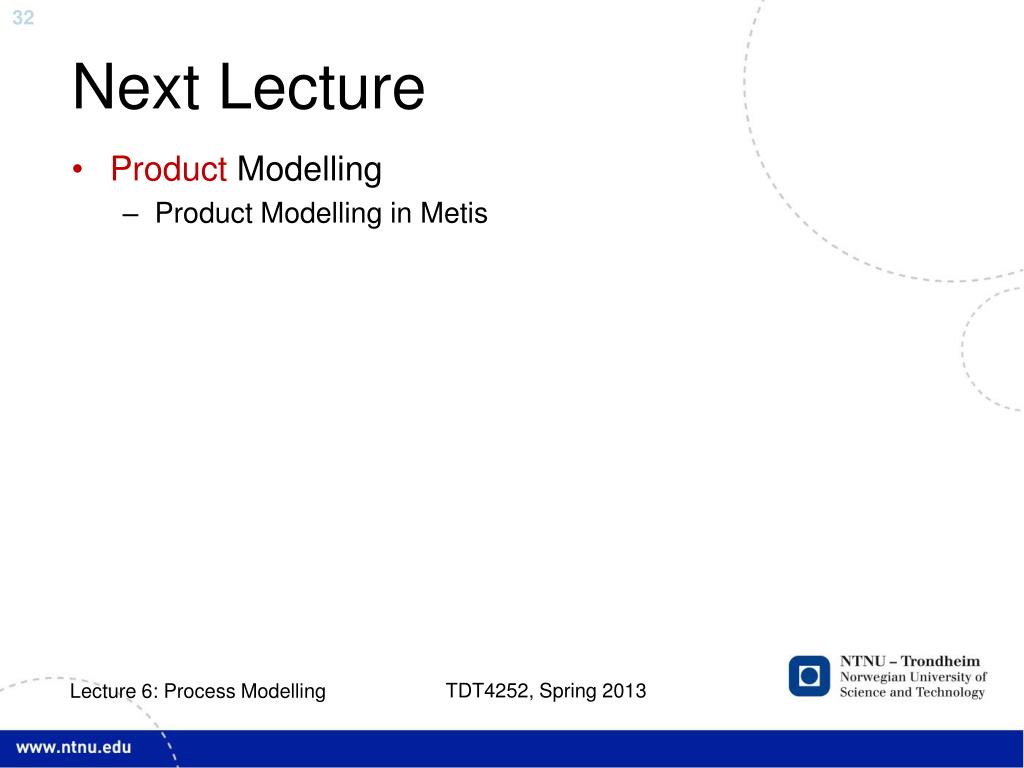 32

Next Lecture

• Product Modelling
– Product Modelling in Metis

Lecture 6: Process Modelling

TDT4252, Spring 2013

NTNU – Trondheim
Norwegian University of
Science and Technology

www.ntnu.edu